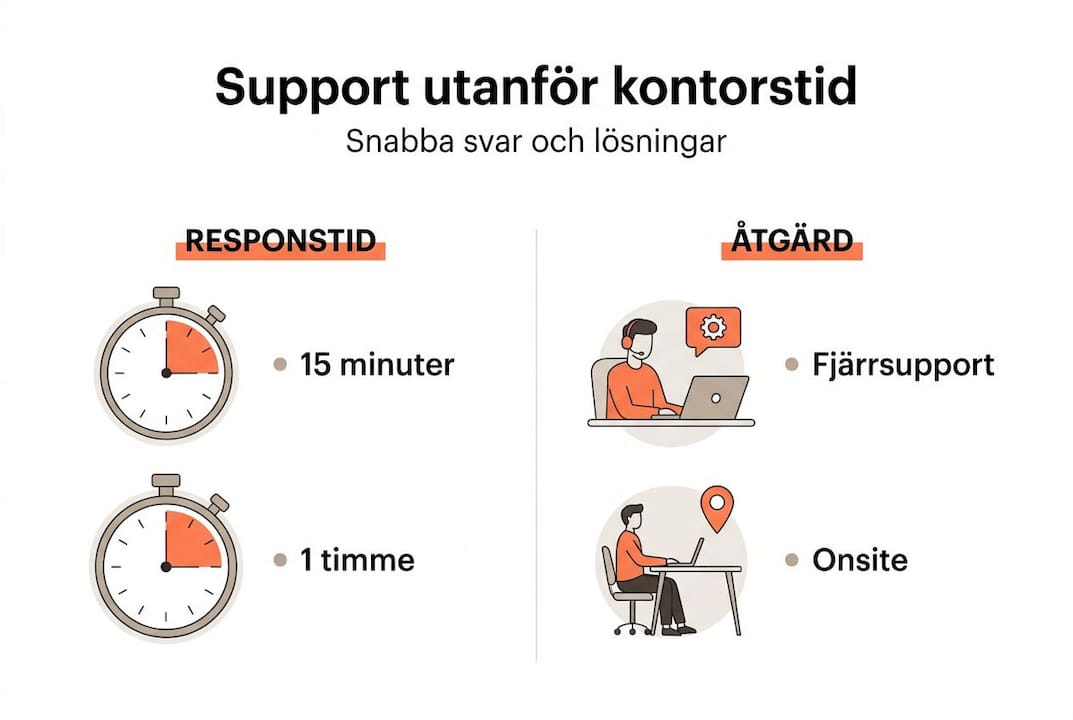 Support utanför kontorstid

Snabba svar och lösningar

RESPONSTID

• 15 minuter

• 1 timme

ÅTGÄRD

• Fjärrsupport

• Onsite